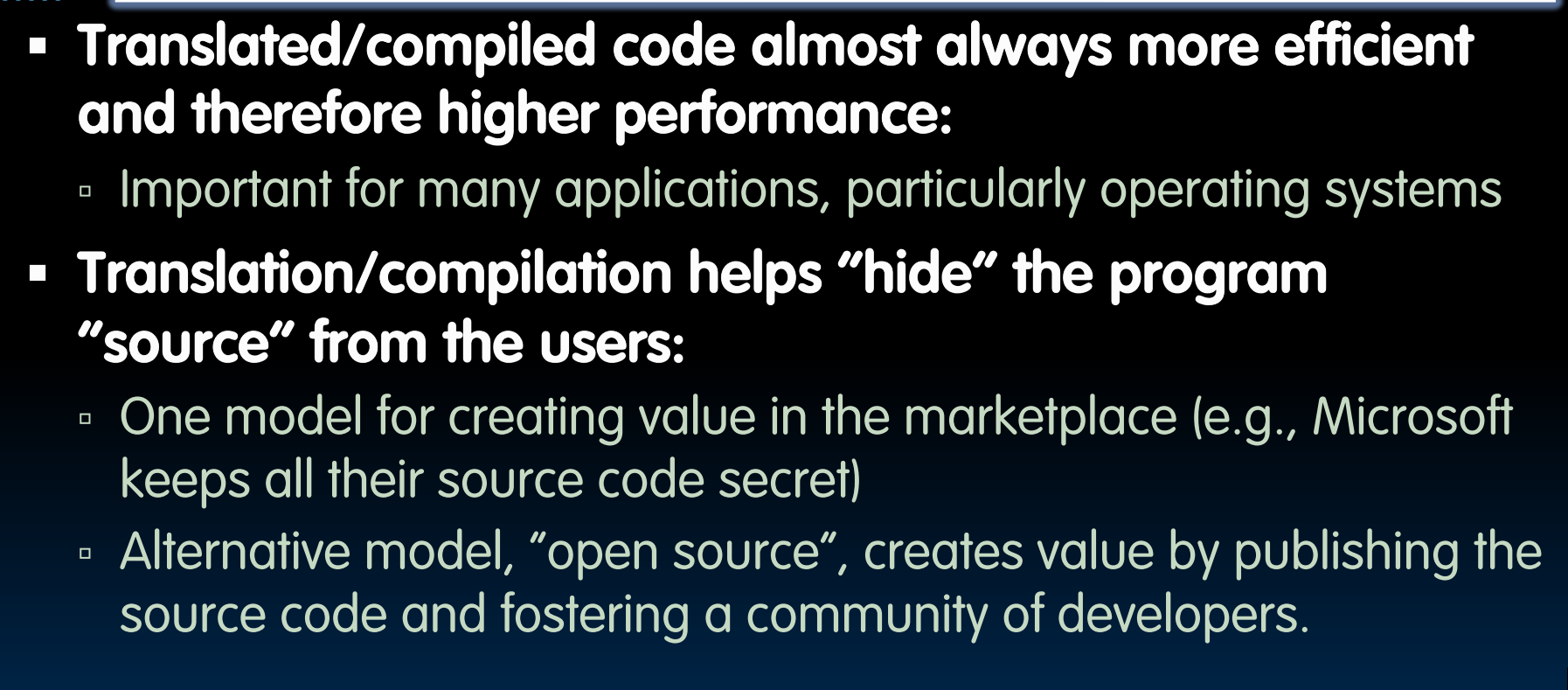 ▪ Translated/compiled code almost always more efficient and therefore higher performance:

▫ Important for many applications, particularly operating systems

▪ Translation/compilation helps “hide” the program “source” from the users:

▫ One model for creating value in the marketplace (e.g., Microsoft keeps all their source code secret)

▫ Alternative model, “open source”, creates value by publishing the source code and fostering a community of developers.